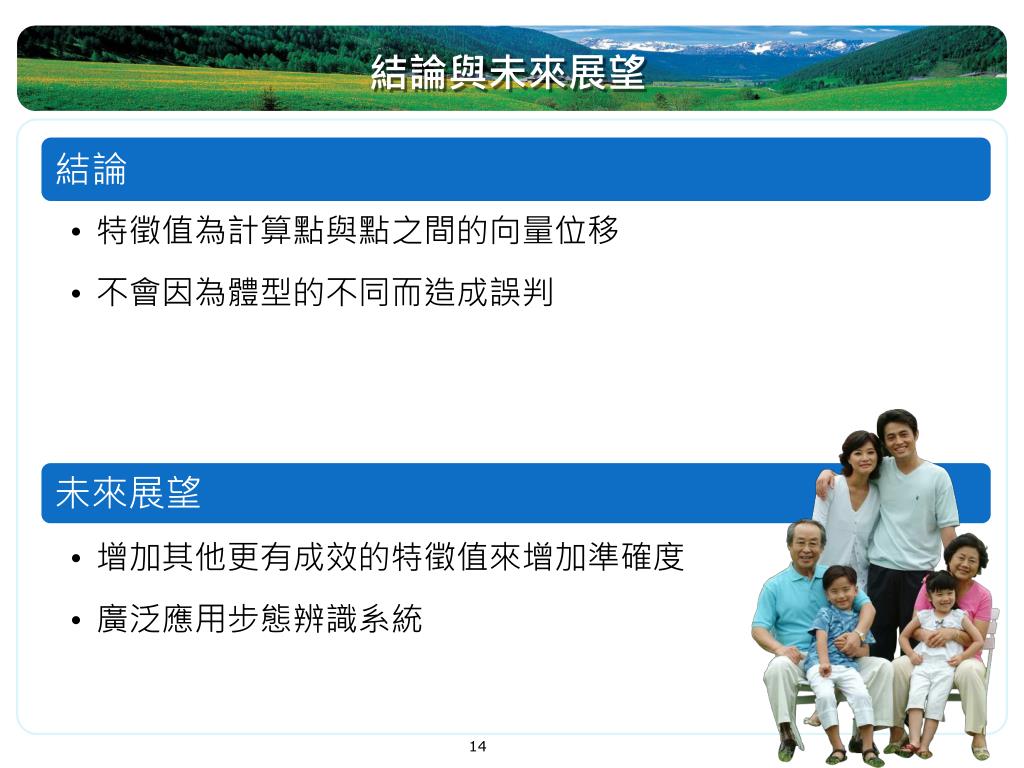 結論與未來展望

結論

• 特徵值為計算點與點之間的向量位移
• 不會因為體型的不同而造成誤判

未來展望

• 增加其他更有成效的特徵值來增加準確度
• 廣泛應用步態辨識系統

14